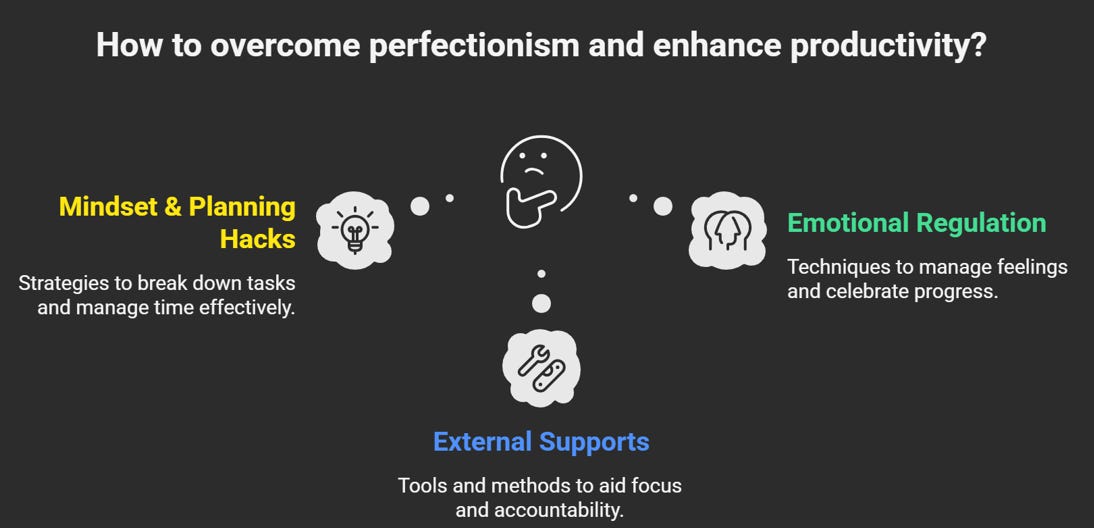 How to overcome perfectionism and enhance productivity?

Mindset & Planning Hacks

Strategies to break down tasks and manage time effectively.

Emotional Regulation

Techniques to manage feelings and celebrate progress.

External Supports

Tools and methods to aid focus and accountability.